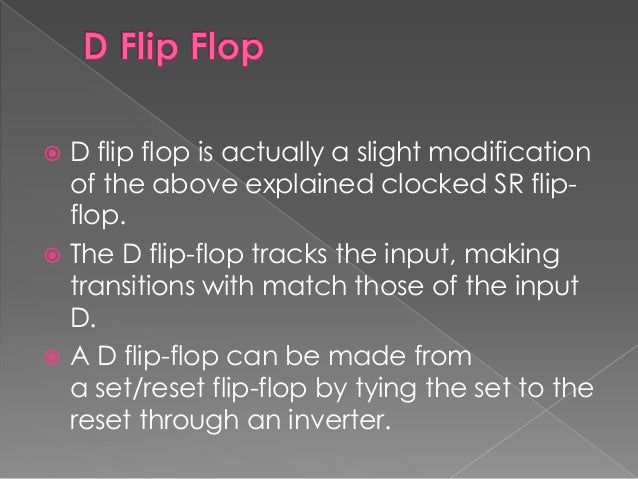 D Flip Flop

D flip flop is actually a slight modification of the above explained clocked SR flip-flop.

The D flip-flop tracks the input, making transitions with match those of the input D.

A D flip-flop can be made from a set/reset flip-flop by tying the set to the reset through an inverter.